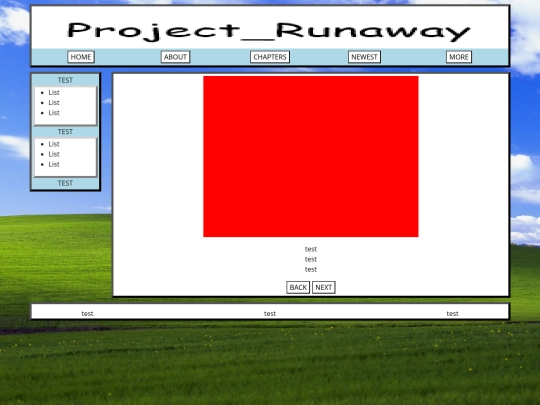 Project_Runaway

HOME ABOUT CHAPTERS NEWEST MORE

TEST
- List
- List
- List

TEST
- List
- List
- List

TEST

test
test
test

BACK NEXT

test test test